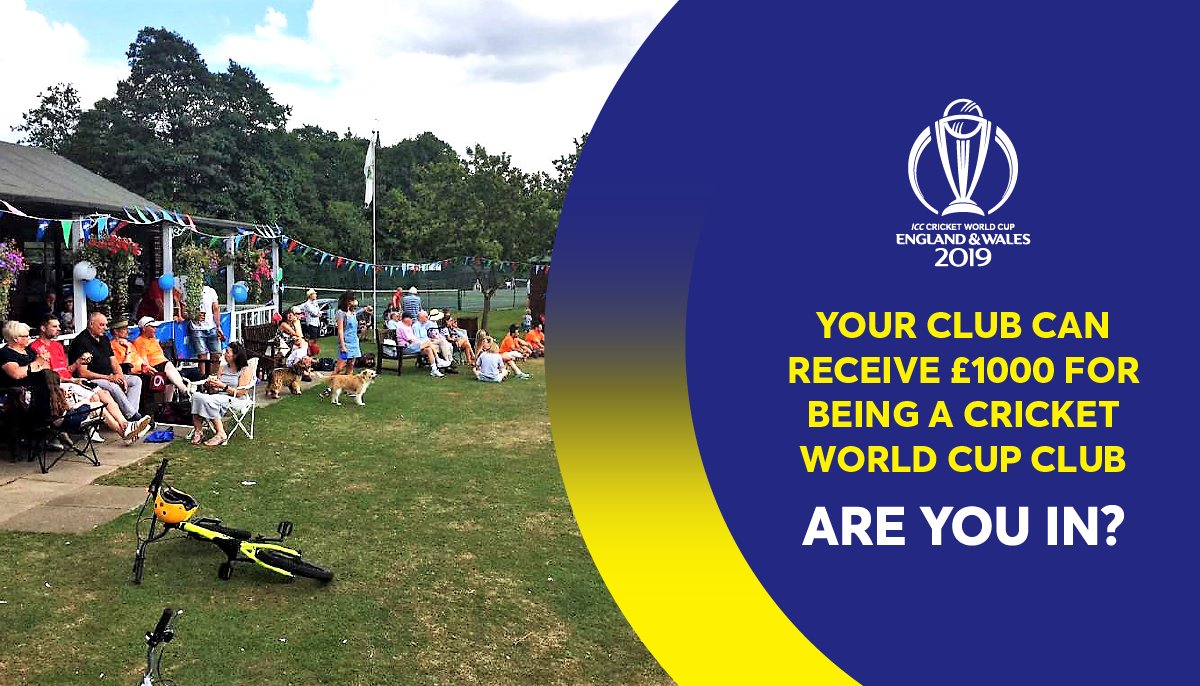 ICC CRICKET WORLD CUP
ENGLAND & WALES
2019

YOUR CLUB CAN RECEIVE £1000 FOR BEING A CRICKET WORLD CUP CLUB

ARE YOU IN?